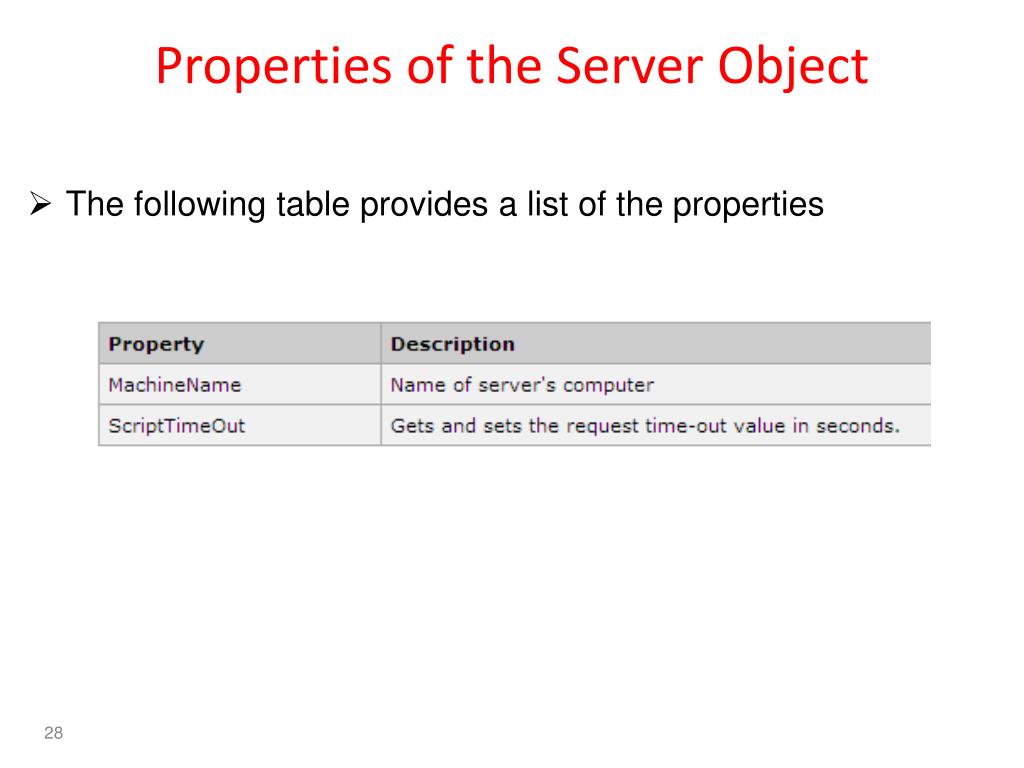 Properties of the Server Object

➢ The following table provides a list of the properties

| Property | Description |
|---|---|
| MachineName | Name of server's computer |
| ScriptTimeOut | Gets and sets the request time-out value in seconds. |

28